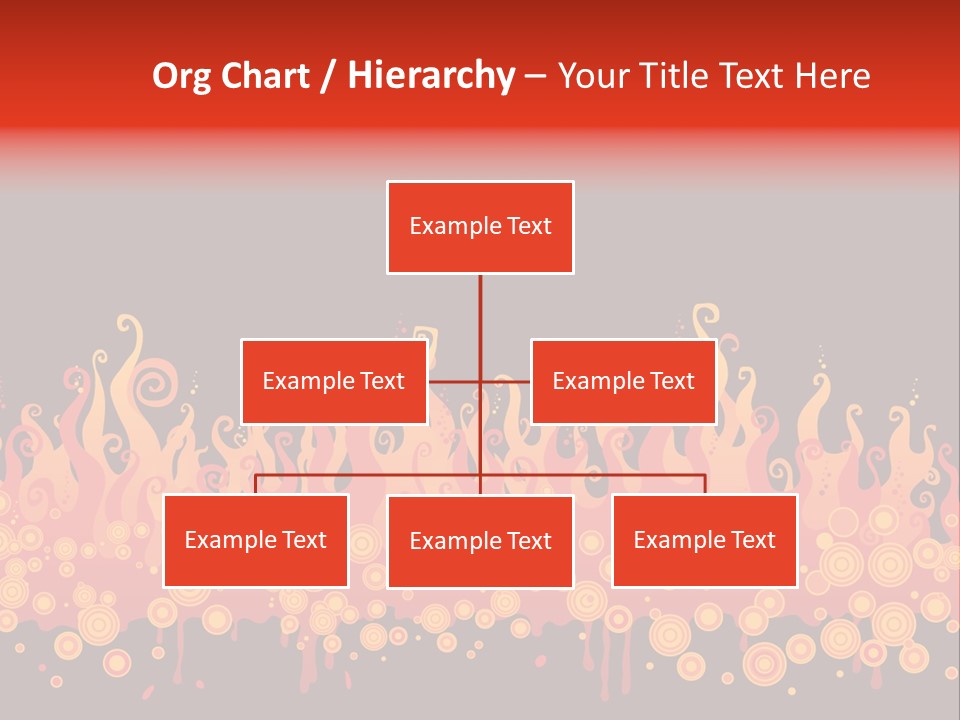 Org Chart / Hierarchy – Your Title Text Here

Example Text

Example Text

Example Text

Example Text

Example Text

Example Text